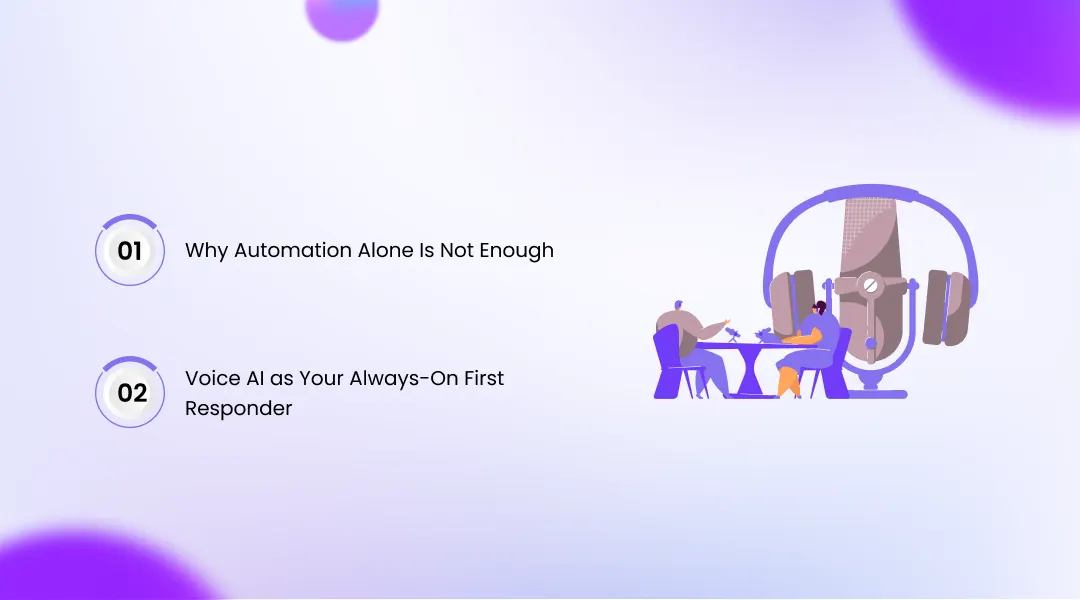 01 Why Automation Alone Is Not Enough

02 Voice AI as Your Always-On First Responder